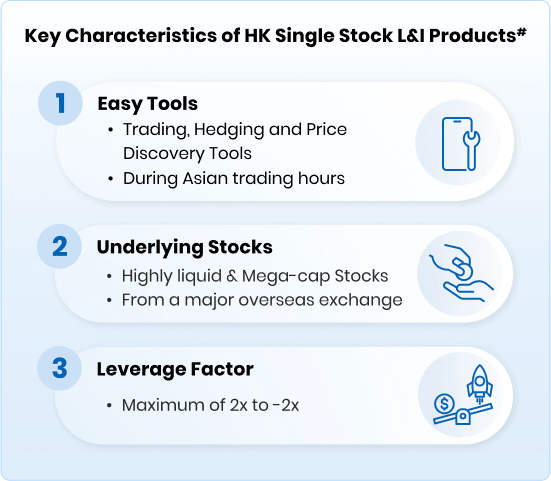 Key Characteristics of HK Single Stock L&I Products#

1 Easy Tools
• Trading, Hedging and Price Discovery Tools
• During Asian trading hours

2 Underlying Stocks
• Highly liquid & Mega-cap Stocks
• From a major overseas exchange

3 Leverage Factor
• Maximum of 2x to -2x